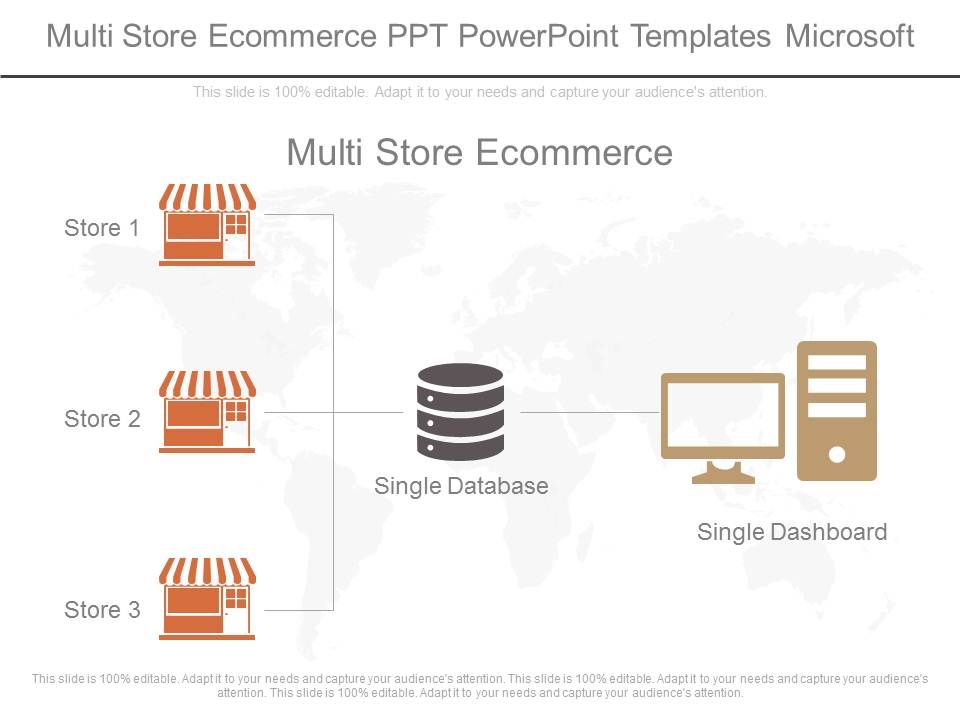 Multi Store Ecommerce PPT PowerPoint Templates Microsoft

This slide is 100% editable. Adapt it to your needs and capture your audience's attention.

Multi Store Ecommerce

Store 1

Store 2

Store 3

Single Database

Single Dashboard

This slide is 100% editable. Adapt it to your needs and capture your audience's attention. This slide is 100% editable. Adapt it to your needs and capture your audience's attention. This slide is 100% editable. Adapt it to your needs and capture your audience's attention.